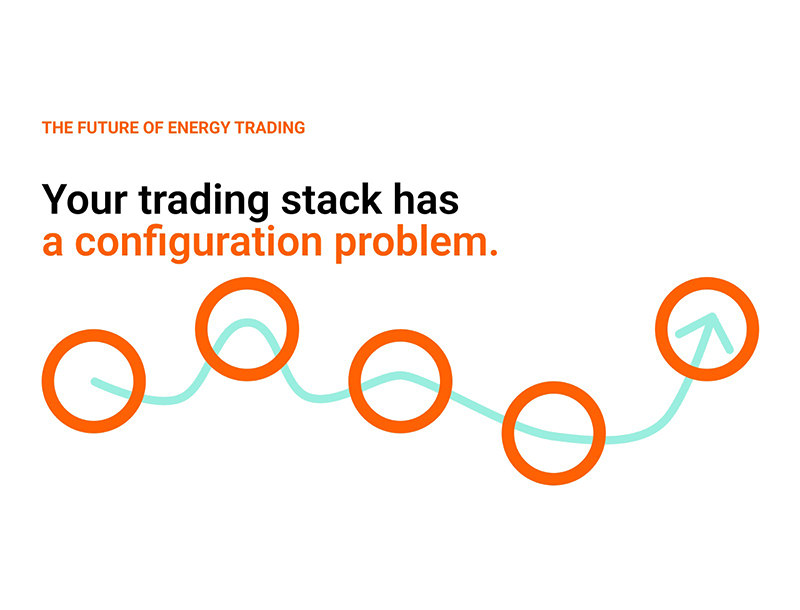 THE FUTURE OF ENERGY TRADING

Your trading stack has a configuration problem.